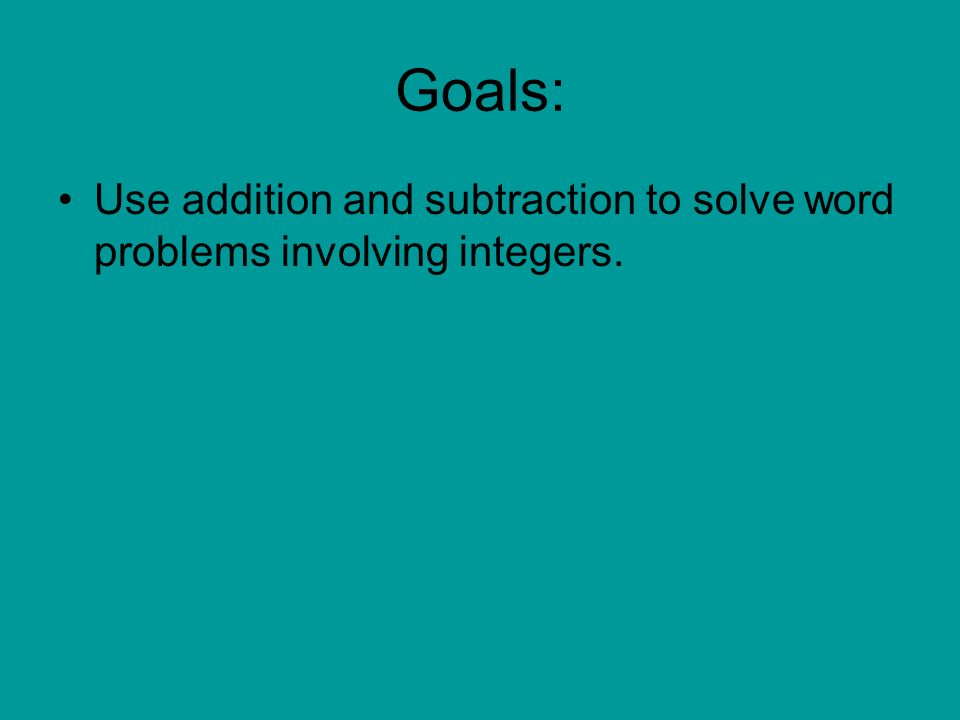 Goals:

• Use addition and subtraction to solve word problems involving integers.